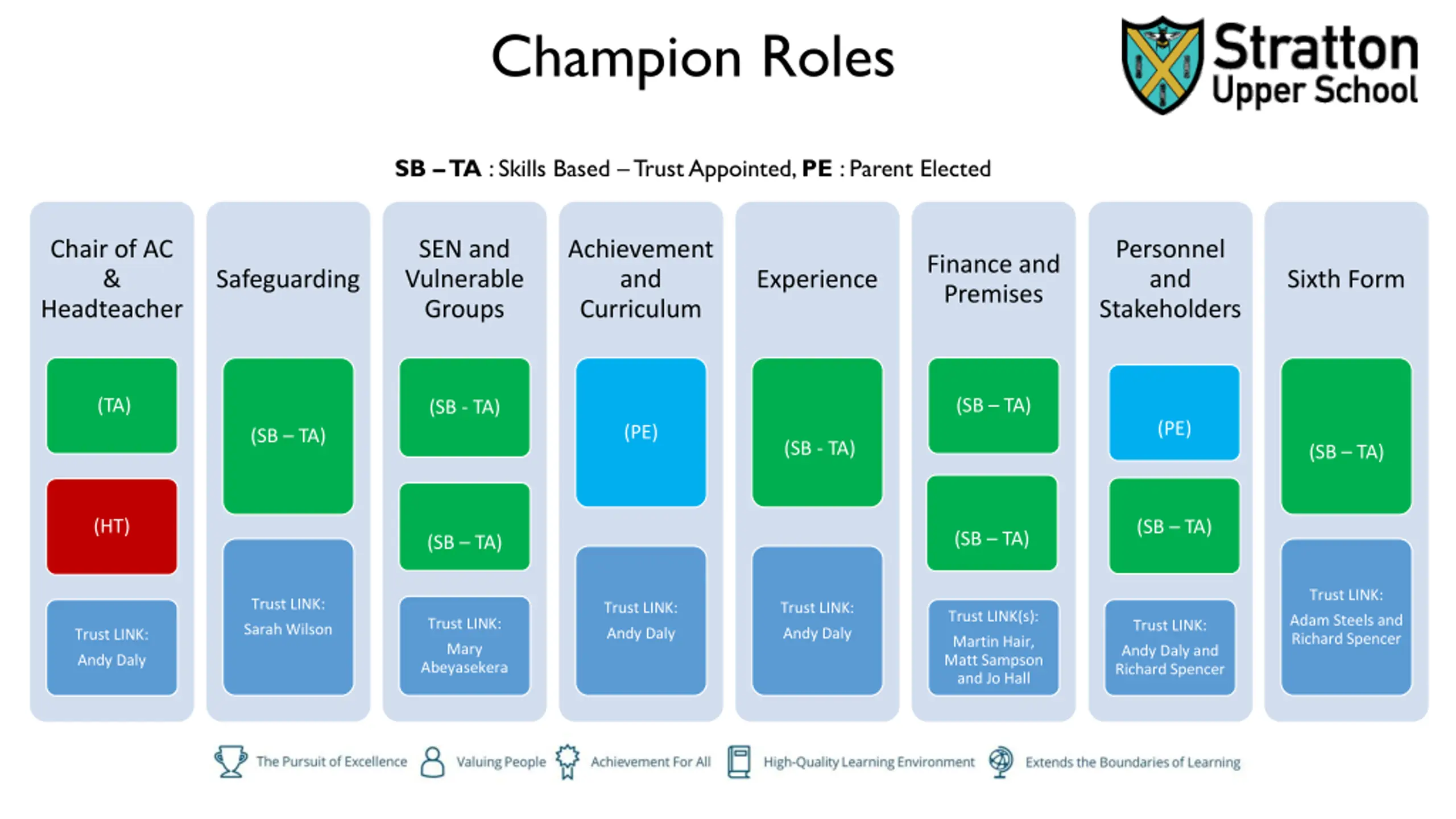 Champion Roles

Stratton Upper School

**SB – TA** : Skills Based – Trust Appointed, **PE** : Parent Elected

Chair of AC & Headteacher

(TA)

(HT)

Trust LINK: Andy Daly

Safeguarding

(SB – TA)

Trust LINK: Sarah Wilson

SEN and Vulnerable Groups

(SB - TA)

(SB – TA)

Trust LINK: Mary Abeyasekera

Achievement and Curriculum

(PE)

Trust LINK: Andy Daly

Experience

(SB - TA)

Trust LINK: Andy Daly

Finance and Premises

(SB – TA)

(SB – TA)

Trust LINK(s): Martin Hair, Matt Sampson and Jo Hall

Personnel and Stakeholders

(PE)

(SB – TA)

Trust LINK: Andy Daly and Richard Spencer

Sixth Form

(SB – TA)

Trust LINK: Adam Steels and Richard Spencer

The Pursuit of Excellence Valuing People Achievement For All High-Quality Learning Environment Extends the Boundaries of Learning